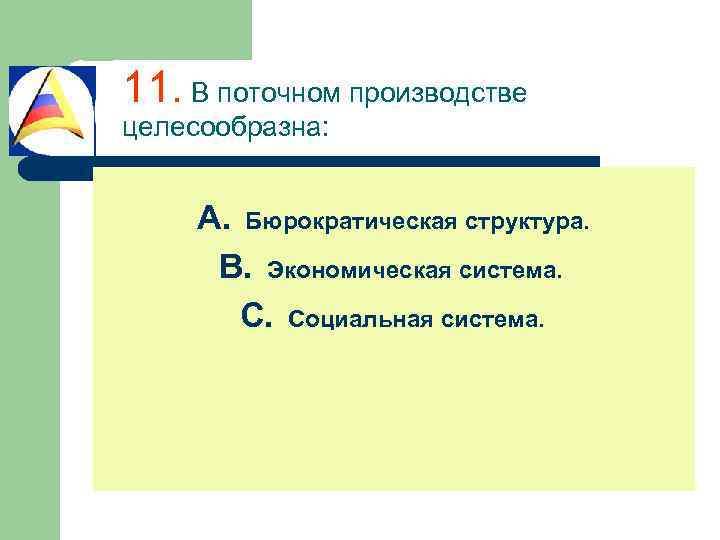 11. В поточном производстве целесообразна:

A. Бюрократическая структура.

B. Экономическая система.

C. Социальная система.